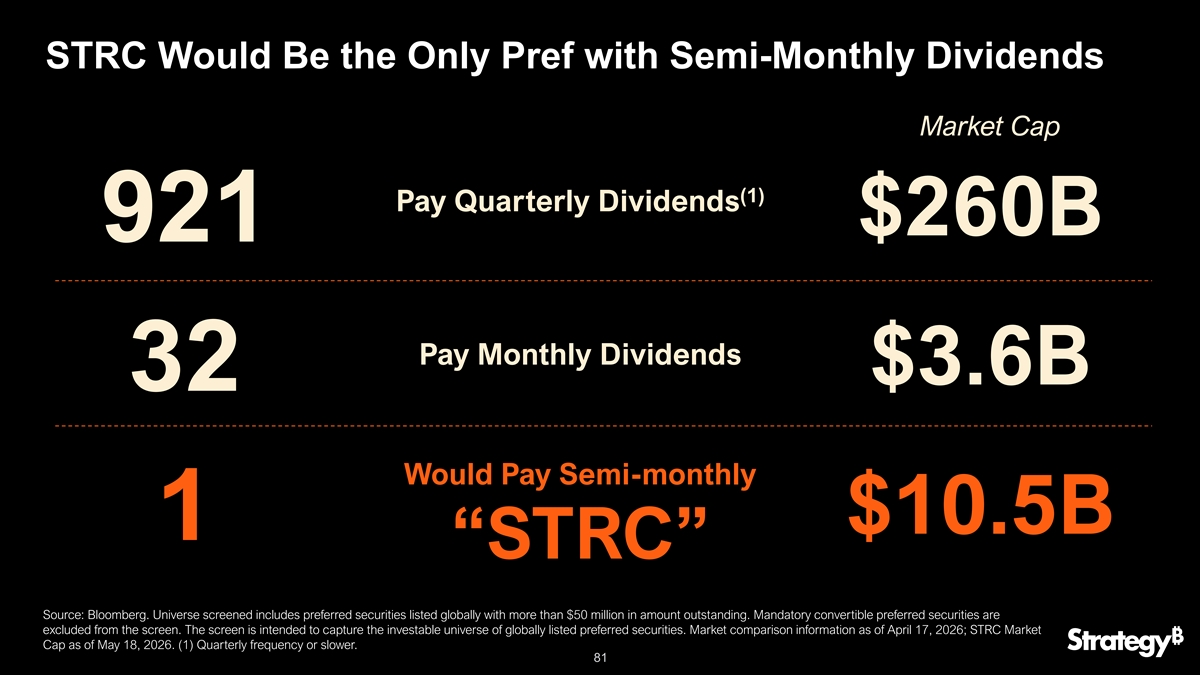 STRC Would Be the Only Pref with Semi-Monthly Dividends

Market Cap

921

Pay Quarterly Dividends$^{(1)}$

$260B

32

Pay Monthly Dividends

$3.6B

1

Would Pay Semi-monthly "STRC"

$10.5B

Source: Bloomberg. Universe screened includes preferred securities listed globally with more than $50 million in amount outstanding. Mandatory convertible preferred securities are excluded from the screen. The screen is intended to capture the investable universe of globally listed preferred securities. Market comparison information as of April 17, 2026; STRC Market Cap as of May 18, 2026. (1) Quarterly frequency or slower.

Strategy

81